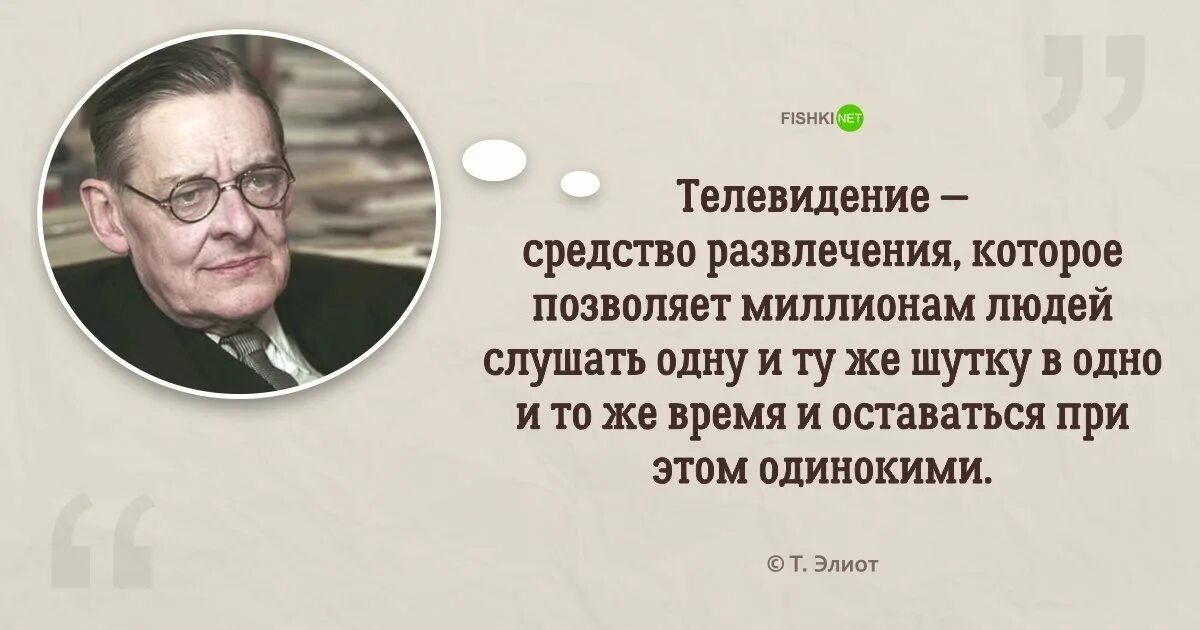 FISHKI NET

Телевидение — средство развлечения, которое позволяет миллионам людей слушать одну и ту же шутку в одно и то же время и оставаться при этом одинокими.

© Т. Элиот